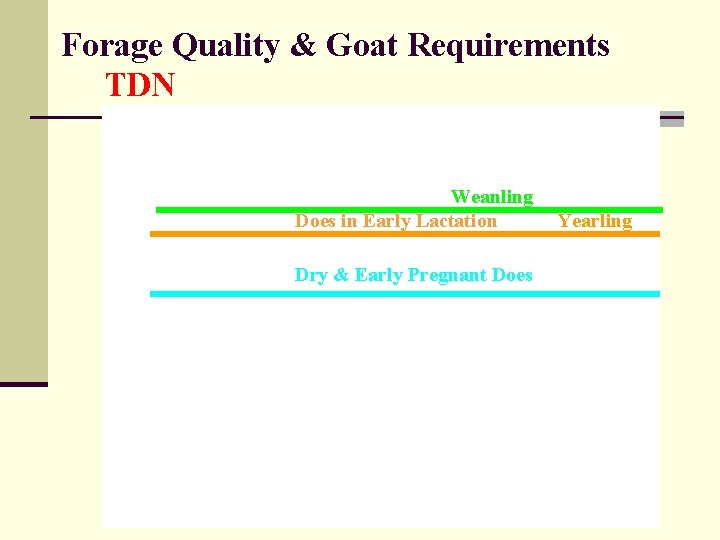 Forage Quality & Goat Requirements
TDN

Weanling
Does in Early Lactation
Yearling
Dry & Early Pregnant Does